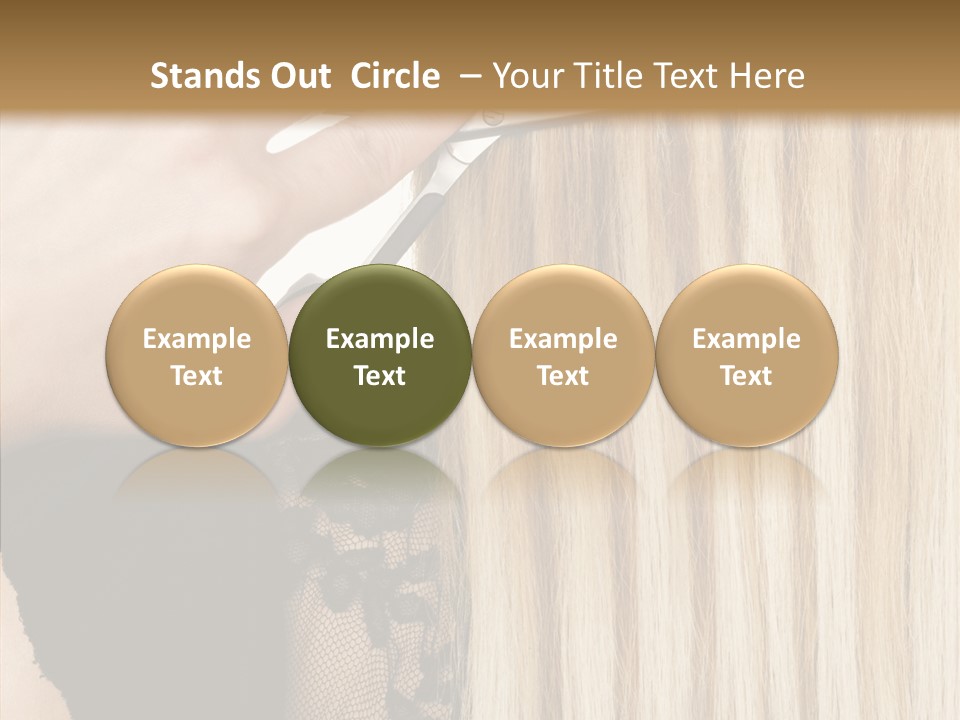 Stands Out Circle – Your Title Text Here

Example Text

Example Text

Example Text

Example Text